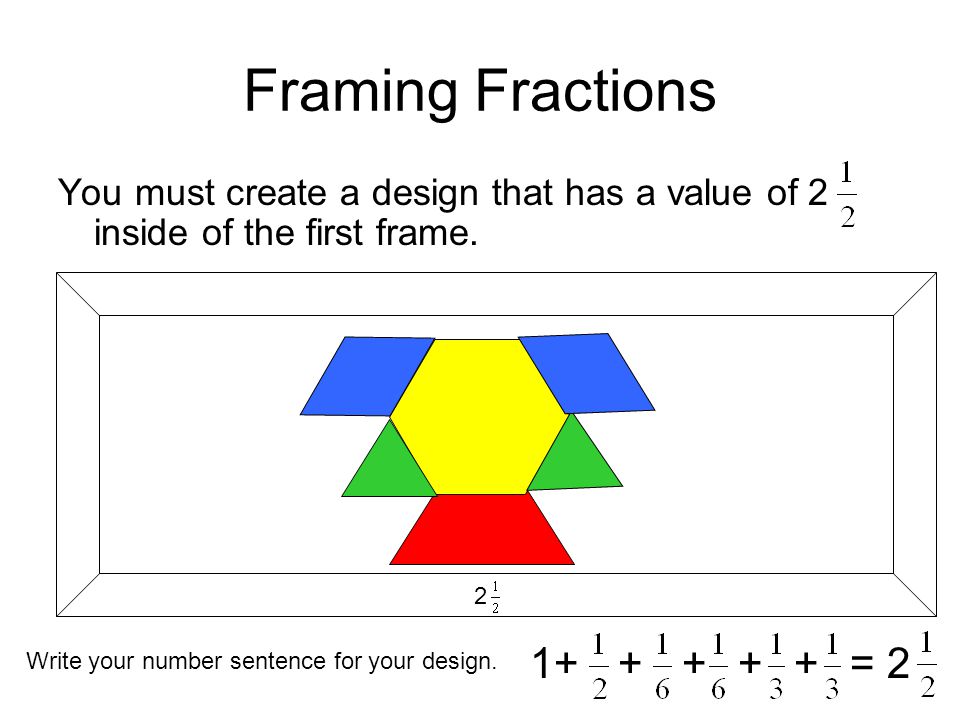 Framing Fractions

You must create a design that has a value of $2\frac{1}{2}$ inside of the first frame.

$2\frac{1}{2}$

Write your number sentence for your design.

$1+\frac{1}{2}+\frac{1}{6}+\frac{1}{6}+\frac{1}{3}+\frac{1}{3}=2\frac{1}{2}$